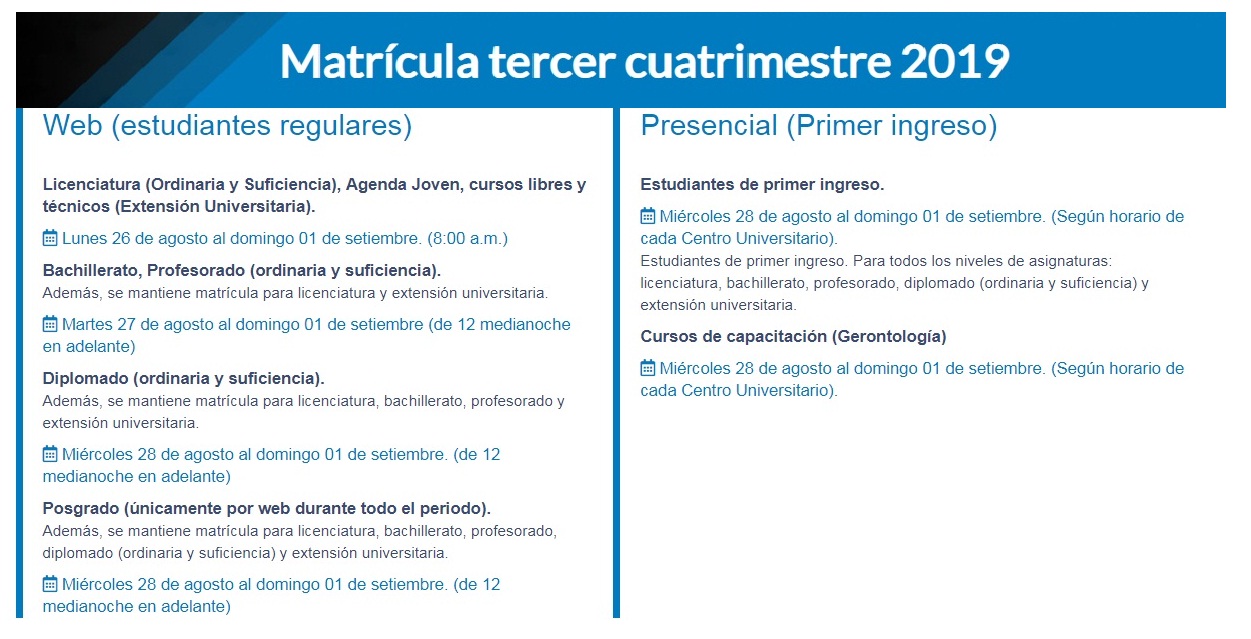 Matrícula tercer cuatrimestre 2019

Web (estudiantes regulares)

Licenciatura (Ordinaria y Suficiencia), Agenda Joven, cursos libres y técnicos (Extensión Universitaria).

Lunes 26 de agosto al domingo 01 de setiembre. (8:00 a.m.)

Bachillerato, Profesorado (ordinaria y suficiencia).
Además, se mantiene matrícula para licenciatura y extensión universitaria.

Martes 27 de agosto al domingo 01 de setiembre (de 12 medianoche en adelante)

Diplomado (ordinaria y suficiencia).
Además, se mantiene matrícula para licenciatura, bachillerato, profesorado y extensión universitaria.

Miércoles 28 de agosto al domingo 01 de setiembre. (de 12 medianoche en adelante)

Posgrado (únicamente por web durante todo el periodo).
Además, se mantiene matrícula para licenciatura, bachillerato, profesorado, diplomado (ordinaria y suficiencia) y extensión universitaria.

Miércoles 28 de agosto al domingo 01 de setiembre. (de 12 medianoche en adelante)

Presencial (Primer ingreso)

Estudiantes de primer ingreso.

Miércoles 28 de agosto al domingo 01 de setiembre. (Según horario de cada Centro Universitario).
Estudiantes de primer ingreso. Para todos los niveles de asignaturas: licenciatura, bachillerato, profesorado, diplomado (ordinaria y suficiencia) y extensión universitaria.

Cursos de capacitación (Gerontología)

Miércoles 28 de agosto al domingo 01 de setiembre. (Según horario de cada Centro Universitario).